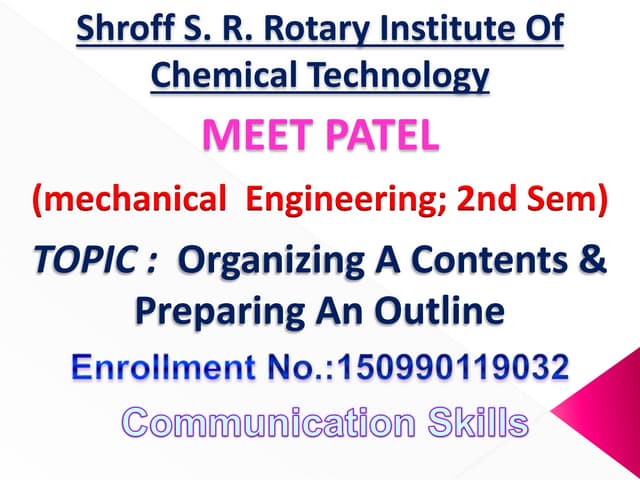 Shroff S. R. Rotary Institute Of Chemical Technology

MEET PATEL

(mechanical Engineering; 2nd Sem)

TOPIC : Organizing A Contents & Preparing An Outline

Enrollment No.:150990119032

Communication Skills